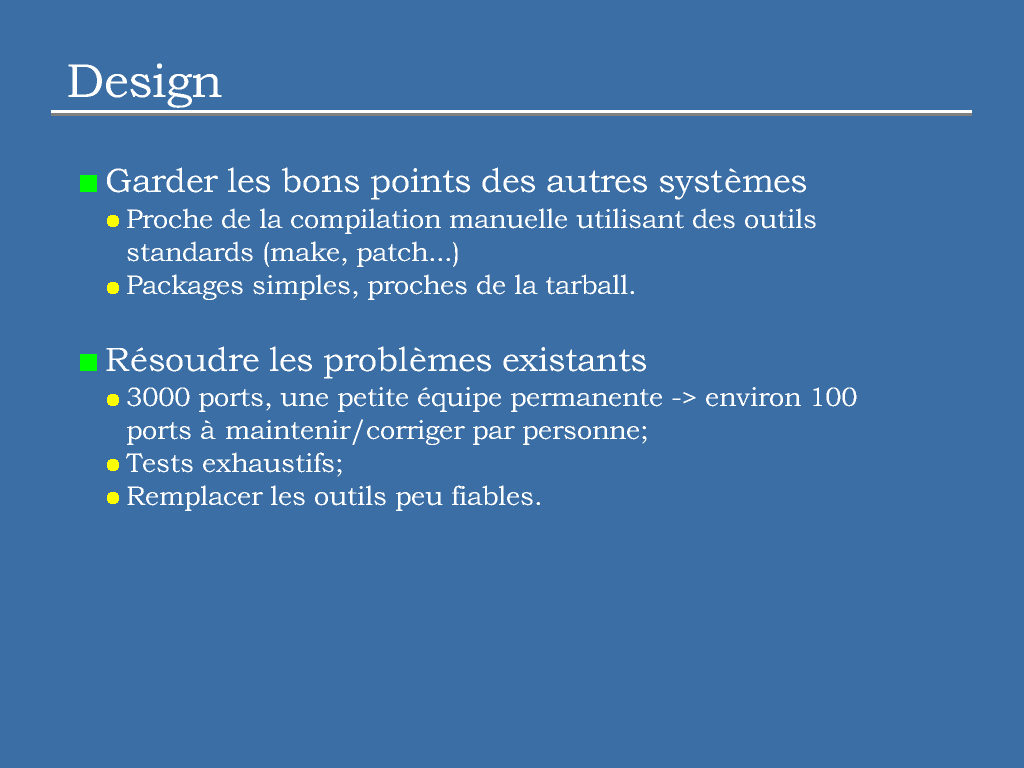 Design

Garder les bons points des autres systèmes

Proche de la compilation manuelle utilisant des outils standards (make, patch...)

Packages simples, proches de la tarball.

Résoudre les problèmes existants

3000 ports, une petite équipe permanente -> environ 100 ports à maintenir/corriger par personne;

Tests exhaustifs;

Remplacer les outils peu fiables.